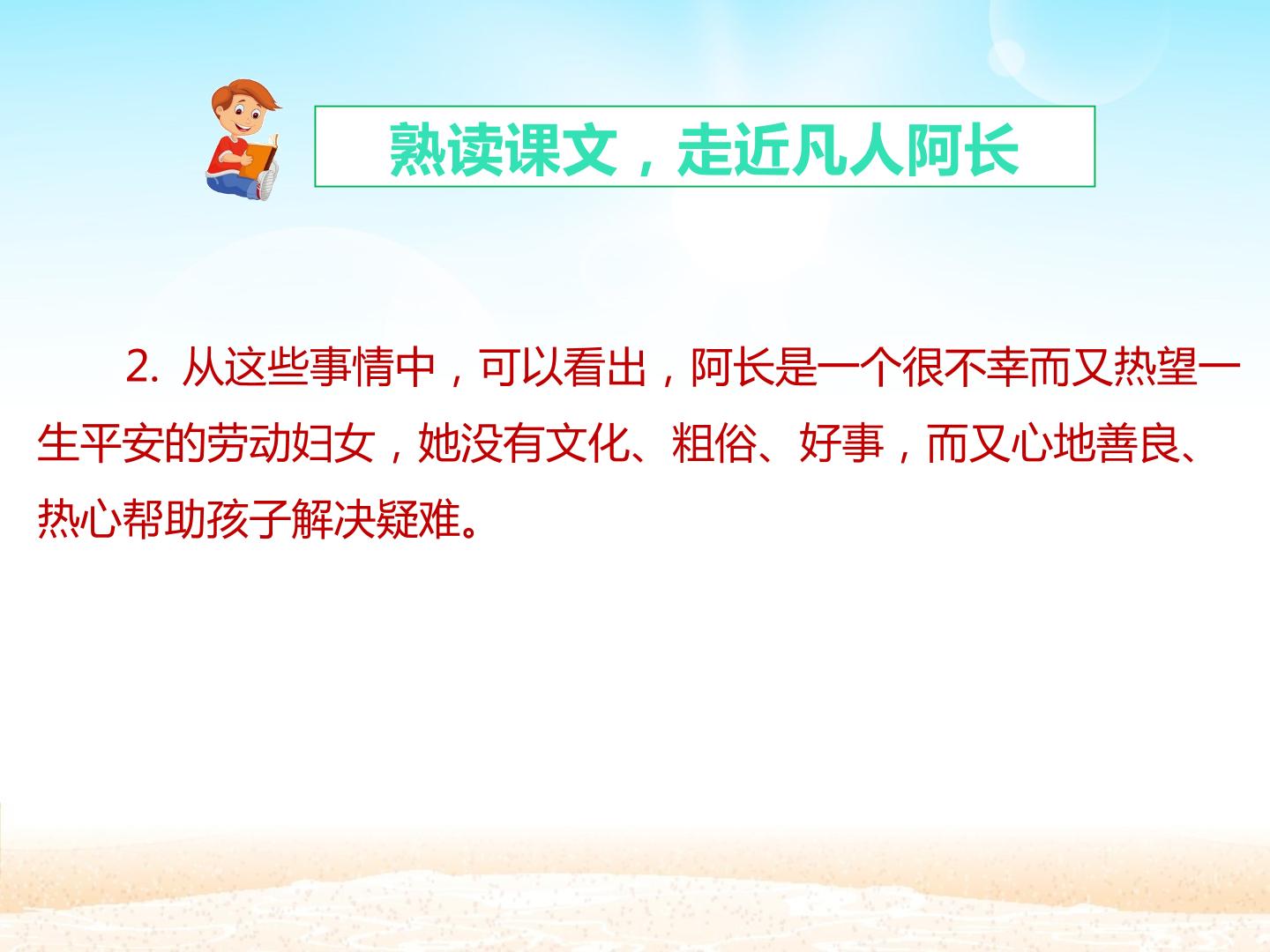 熟读课文，走近凡人阿长

2. 从这些事情中，可以看出，阿长是一个很不幸而又热望一生平安的劳动妇女，她没有文化、粗俗、好事，而又心地善良、热心帮助孩子解决疑难。